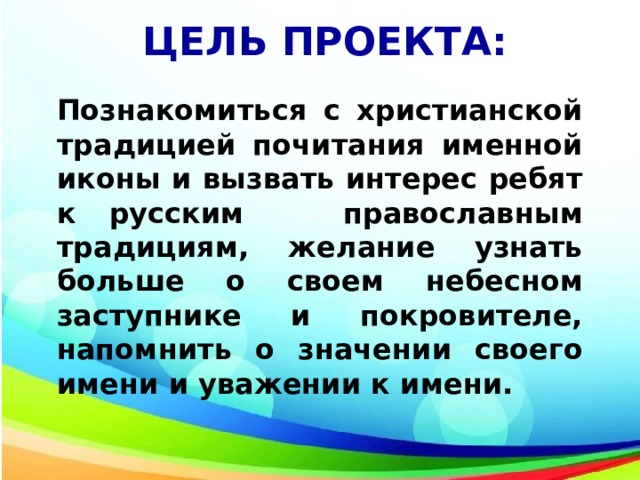 ЦЕЛЬ ПРОЕКТА:

Познакомиться с христианской традицией почитания именной иконы и вызвать интерес ребят к русским православным традициям, желание узнать больше о своем небесном заступнике и покровителе, напомнить о значении своего имени и уважении к имени.